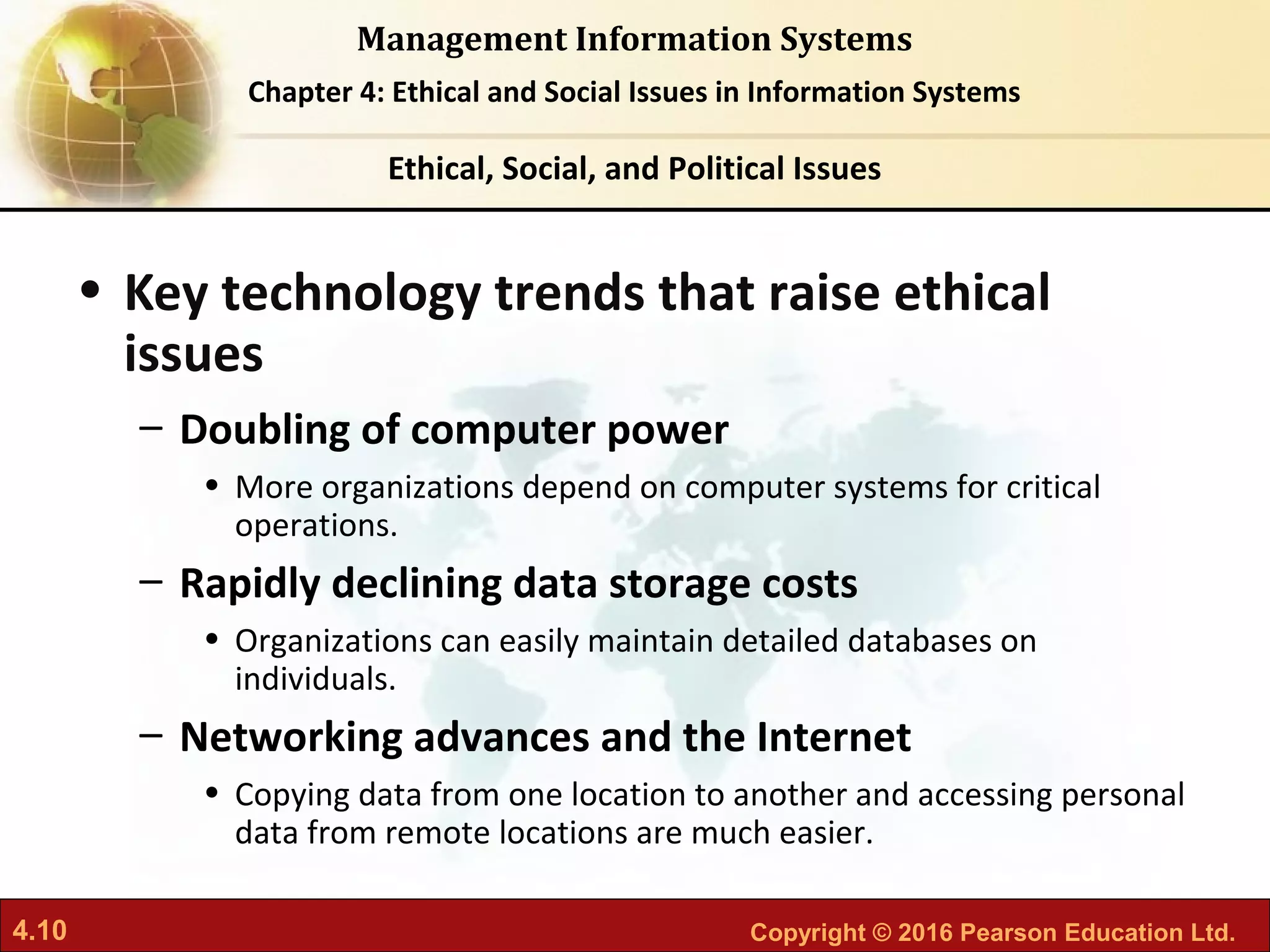 Management Information Systems

Chapter 4: Ethical and Social Issues in Information Systems

Ethical, Social, and Political Issues

• Key technology trends that raise ethical issues

– Doubling of computer power

• More organizations depend on computer systems for critical operations.

– Rapidly declining data storage costs

• Organizations can easily maintain detailed databases on individuals.

– Networking advances and the Internet

• Copying data from one location to another and accessing personal data from remote locations are much easier.

4.10

Copyright © 2016 Pearson Education Ltd.